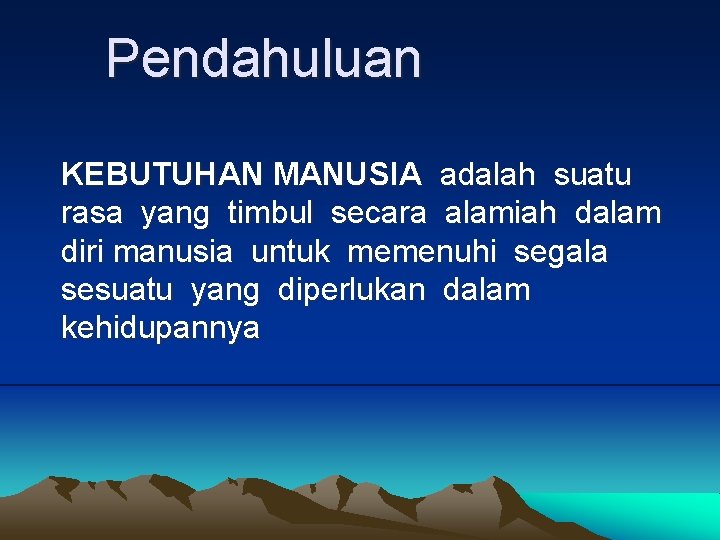 Pendahuluan

KEBUTUHAN MANUSIA adalah suatu rasa yang timbul secara alamiah dalam diri manusia untuk memenuhi segala sesuatu yang diperlukan dalam kehidupannya